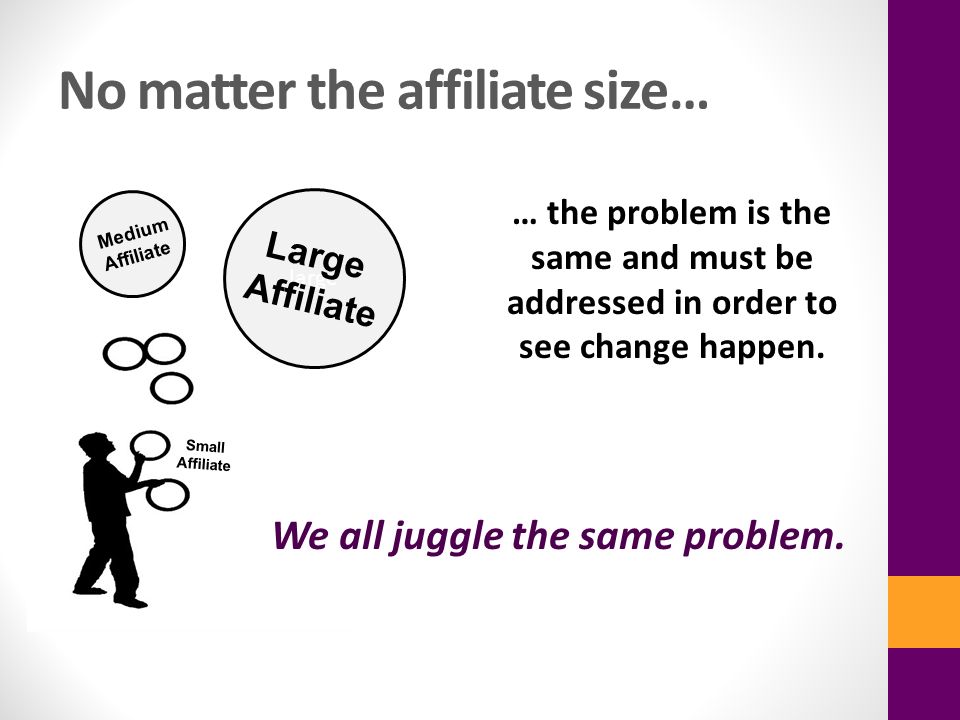 No matter the affiliate size…

Medium Affiliate

Large Affiliate

Small Affiliate

… the problem is the same and must be addressed in order to see change happen.

We all juggle the same problem.